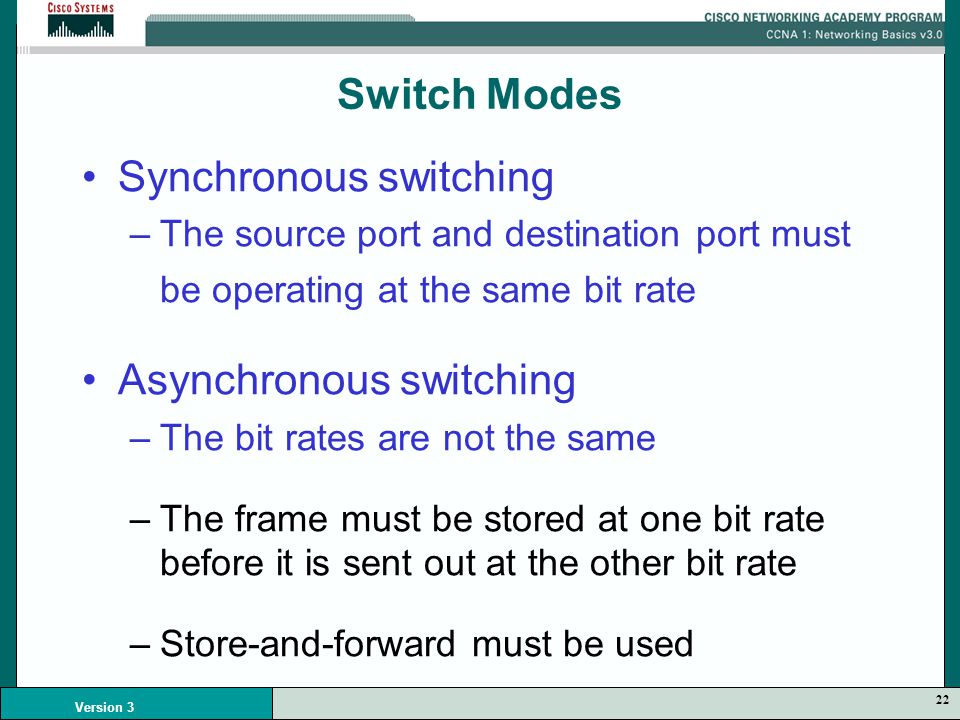 CISCO SYSTEMS

CISCO NETWORKING ACADEMY PROGRAM
CCNA 1: Networking Basics v3.0

Switch Modes

• Synchronous switching
– The source port and destination port must be operating at the same bit rate

• Asynchronous switching
– The bit rates are not the same

– The frame must be stored at one bit rate before it is sent out at the other bit rate

– Store-and-forward must be used

Version 3

22